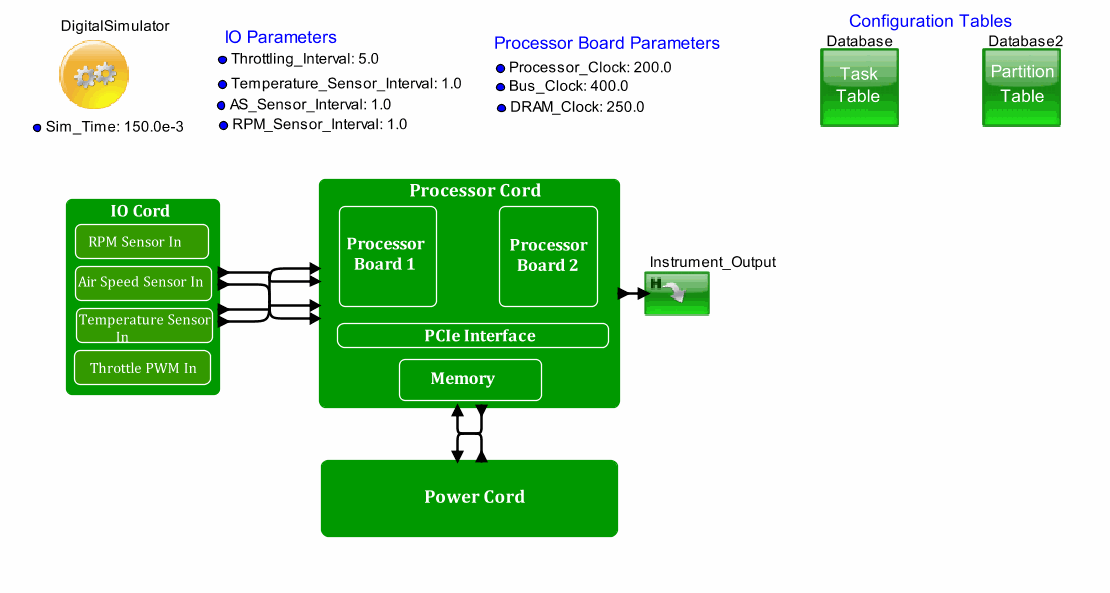 DigitalSimulator

Sim_Time: 150.0e-3

IO Parameters

Throttling_Interval: 5.0

Temperature_Sensor_Interval: 1.0

AS_Sensor_Interval: 1.0

RPM_Sensor_Interval: 1.0

Processor Board Parameters

Processor_Clock: 200.0

Bus_Clock: 400.0

DRAM_Clock: 250.0

Configuration Tables

Database

Task Table

Database2

Partition Table

IO Cord

RPM Sensor In

Air Speed Sensor In

Temperature Sensor In

Throttle PWM In

Processor Cord

Processor Board 1

Processor Board 2

PCIe Interface

Memory

Instrument_Output

Power Cord